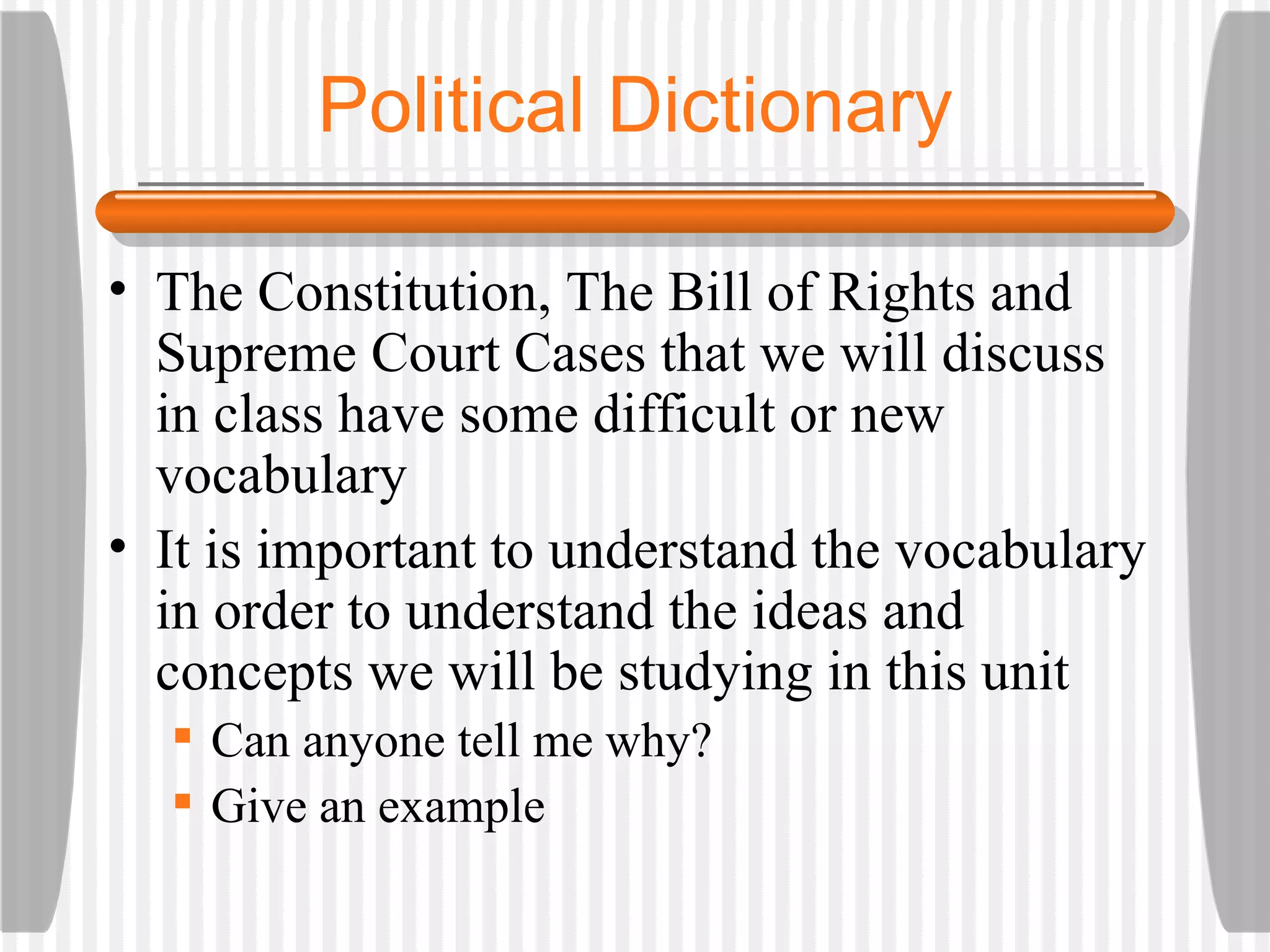 Political Dictionary

• The Constitution, The Bill of Rights and Supreme Court Cases that we will discuss in class have some difficult or new vocabulary

• It is important to understand the vocabulary in order to understand the ideas and concepts we will be studying in this unit
 ▪ Can anyone tell me why?
 ▪ Give an example